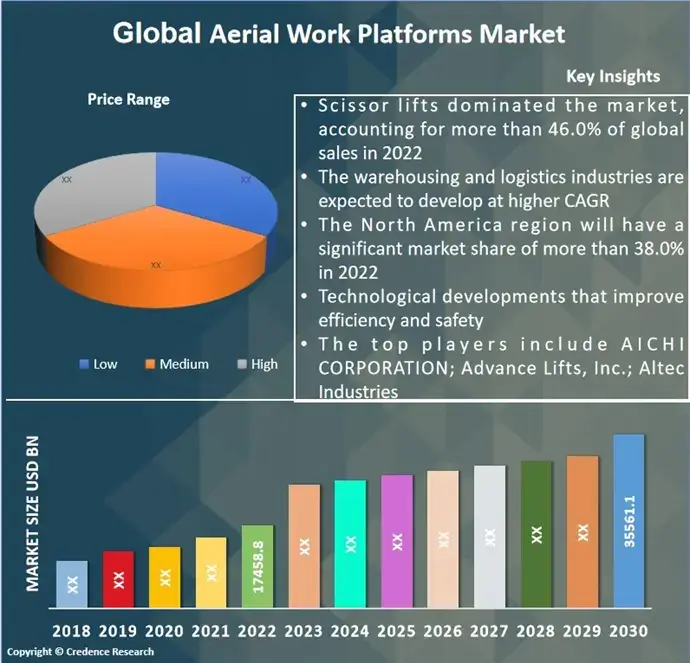 Global Aerial Work Platforms Market

Price Range

XX
XX
XX

Low Medium High

Key Insights

• Scissor lifts dominated the market, accounting for more than 46.0% of global sales in 2022
• The warehousing and logistics industries are expected to develop at higher CAGR
• The North America region will have a significant market share of more than 38.0% in 2022
• Technological developments that improve efficiency and safety
• The top players include AICHI CORPORATION; Advance Lifts, Inc.; Altec Industries

MARKET SIZE USD BN

XX XX XX XX 17458.8 XX XX XX XX XX XX XX 35561.1

2018 2019 2020 2021 2022 2023 2024 2025 2026 2027 2028 2029 2030

Copyright © Credence Research